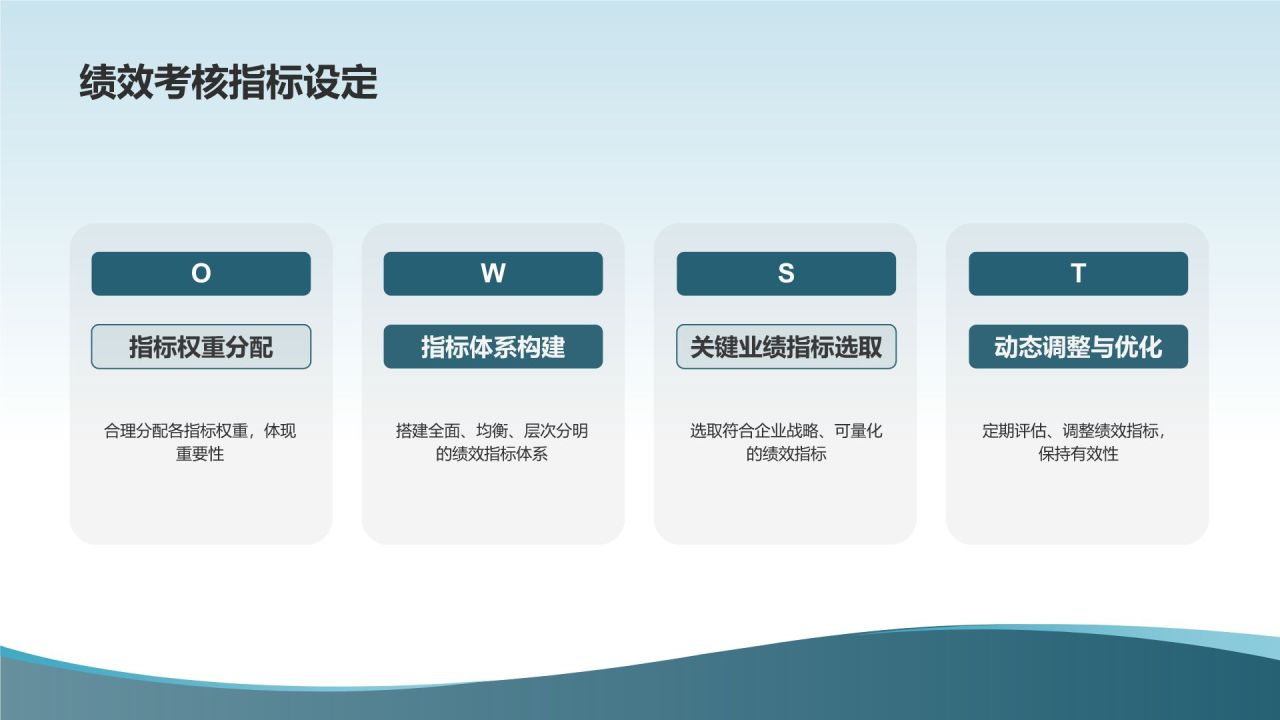 绩效考核指标设定

O

指标权重分配

合理分配各指标权重，体现重要性

W

指标体系构建

搭建全面、均衡、层次分明的绩效指标体系

S

关键业绩指标选取

选取符合企业战略、可量化的绩效指标

T

动态调整与优化

定期评估、调整绩效指标，保持有效性